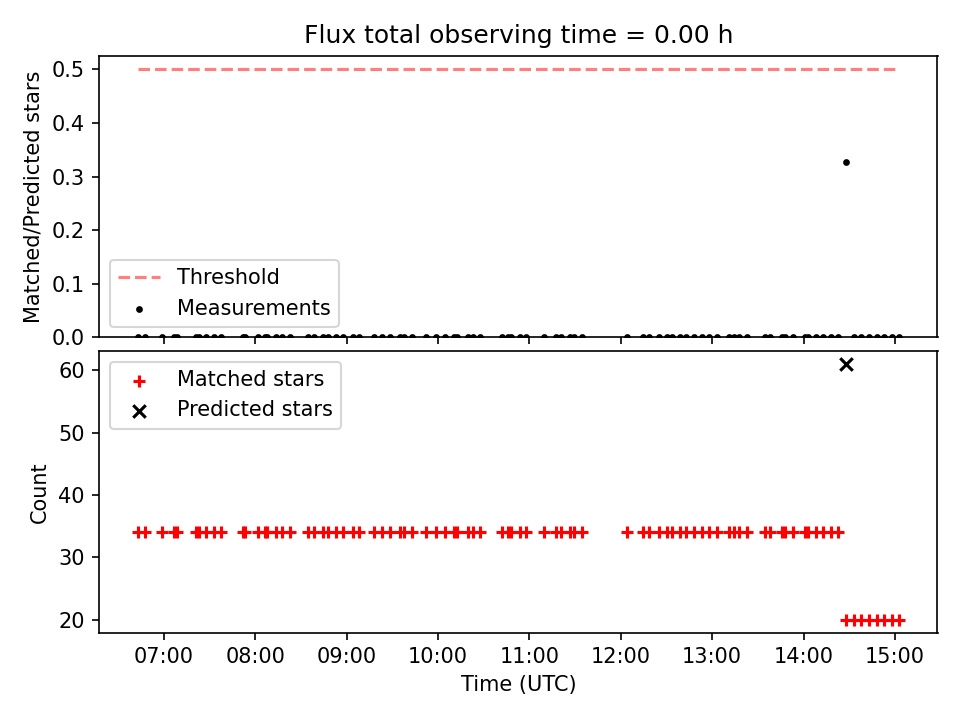 Flux total observing time = 0.00 h

Matched/Predicted stars

0.5
0.4
0.3
0.2
0.1
0.0

Threshold
Measurements

Count

60
50
40
30
20

Matched stars
Predicted stars

07:00 08:00 09:00 10:00 11:00 12:00 13:00 14:00 15:00

Time (UTC)